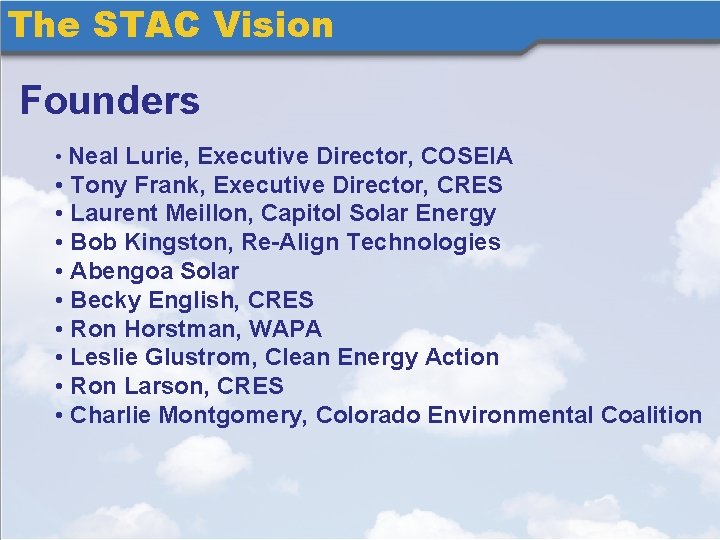 The STAC Vision

Founders

• Neal Lurie, Executive Director, COSEIA
• Tony Frank, Executive Director, CRES
• Laurent Meillon, Capitol Solar Energy
• Bob Kingston, Re-Align Technologies
• Abengoa Solar
• Becky English, CRES
• Ron Horstman, WAPA
• Leslie Glustrom, Clean Energy Action
• Ron Larson, CRES
• Charlie Montgomery, Colorado Environmental Coalition